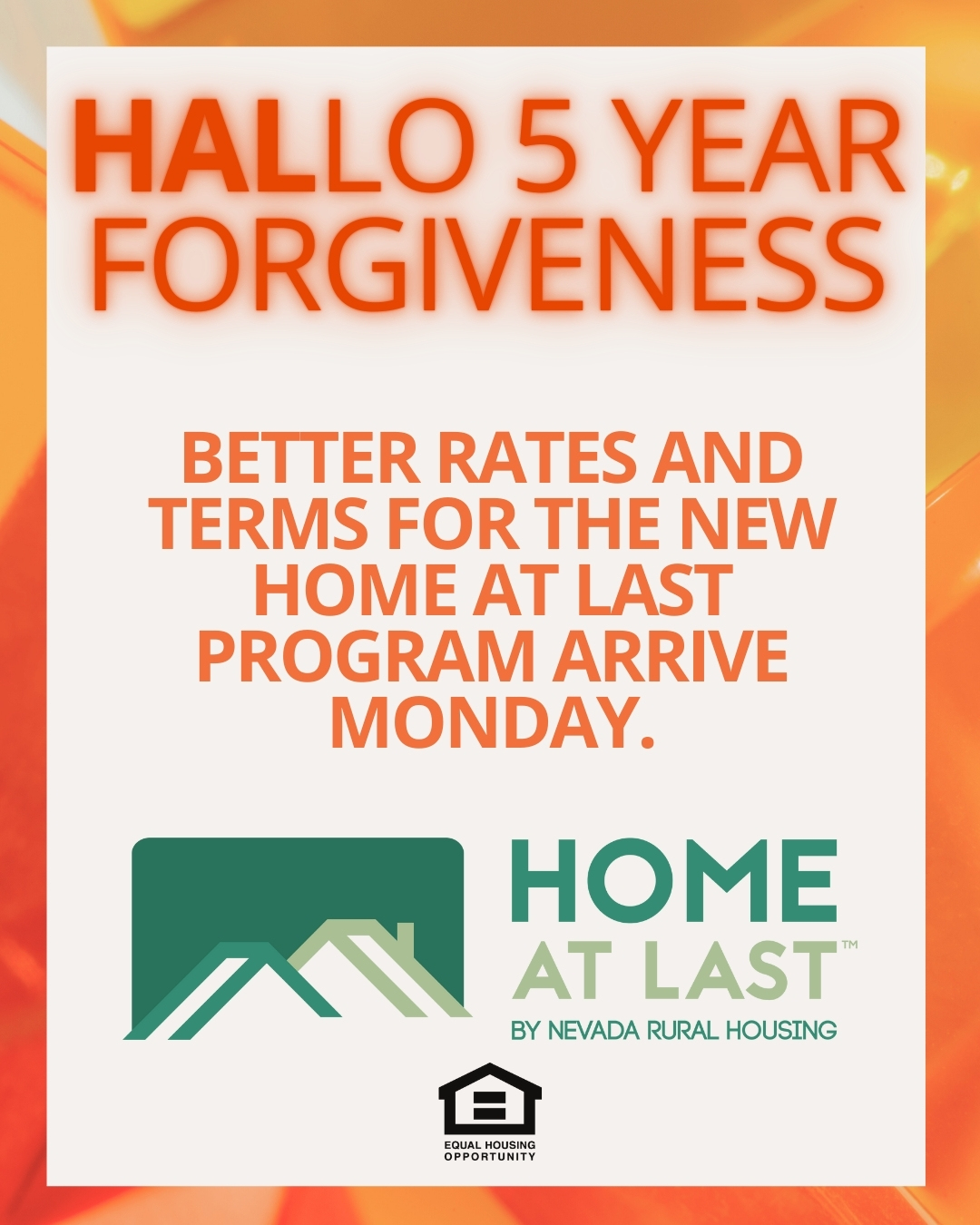 HALLO 5 YEAR FORGIVENESS

BETTER RATES AND TERMS FOR THE NEW HOME AT LAST PROGRAM ARRIVE MONDAY.

HOME AT LAST™
BY NEVADA RURAL HOUSING

EQUAL HOUSING OPPORTUNITY